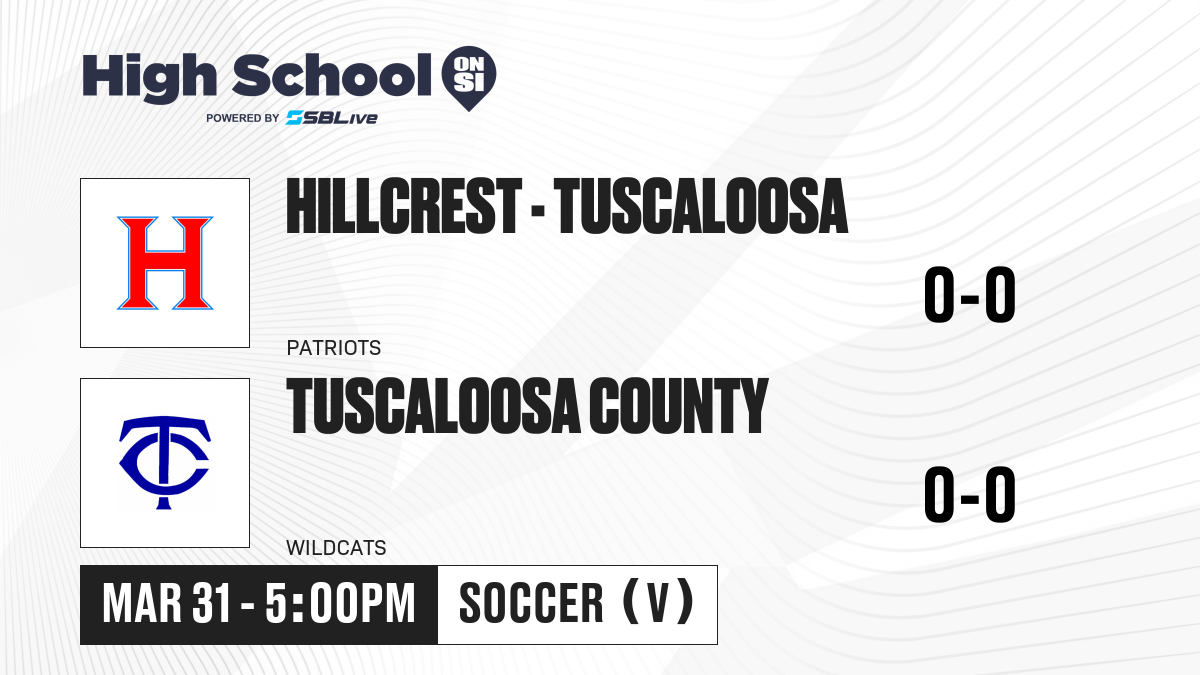 High School ON SI
POWERED BY SBLive

H

HILLCREST - TUSCALOOSA

0-0

PATRIOTS

TC

TUSCALOOSA COUNTY

0-0

WILDCATS

MAR 31 - 5:00PM

SOCCER (V)